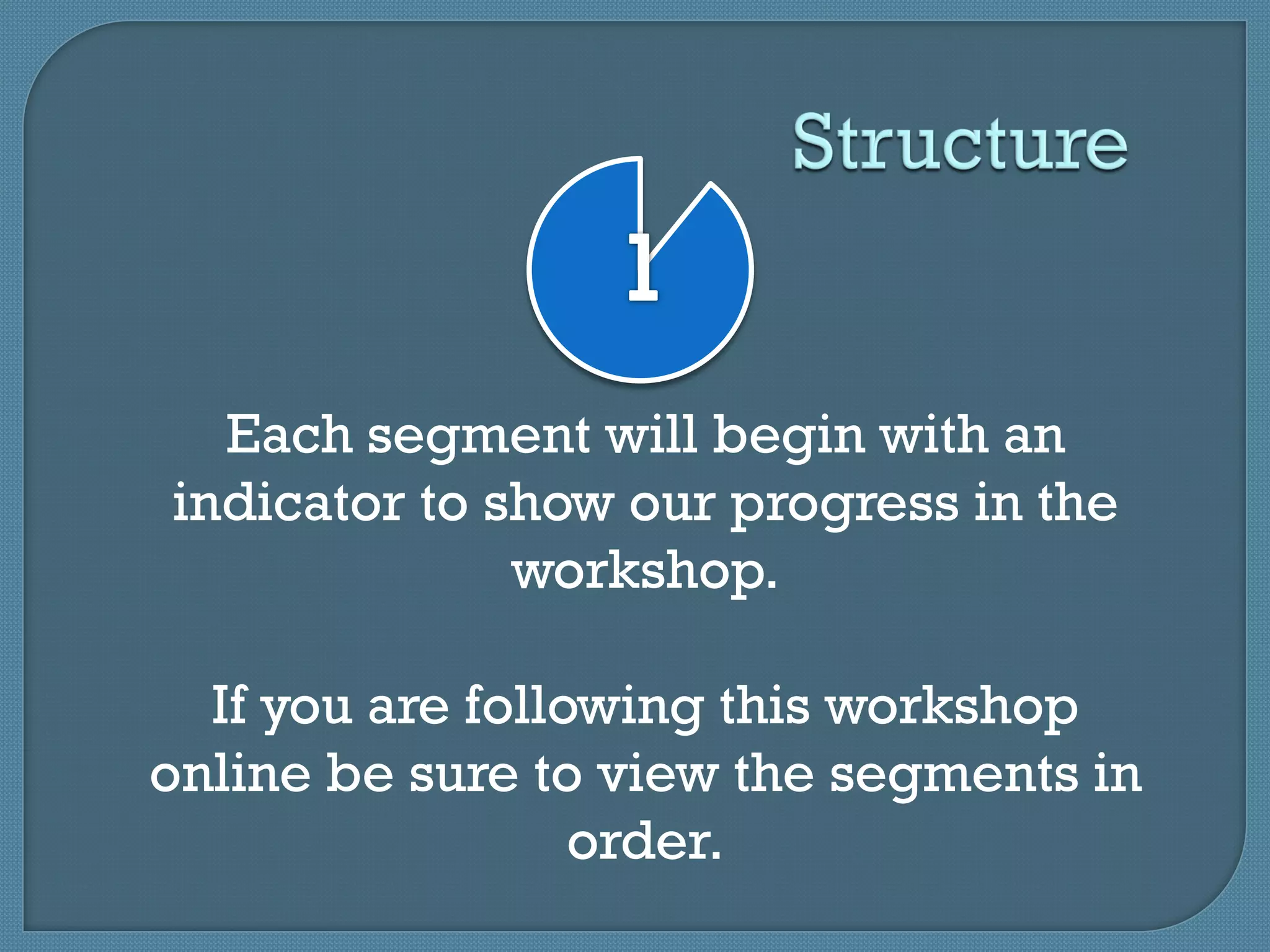 Structure

1

Each segment will begin with an indicator to show our progress in the workshop.

If you are following this workshop online be sure to view the segments in order.